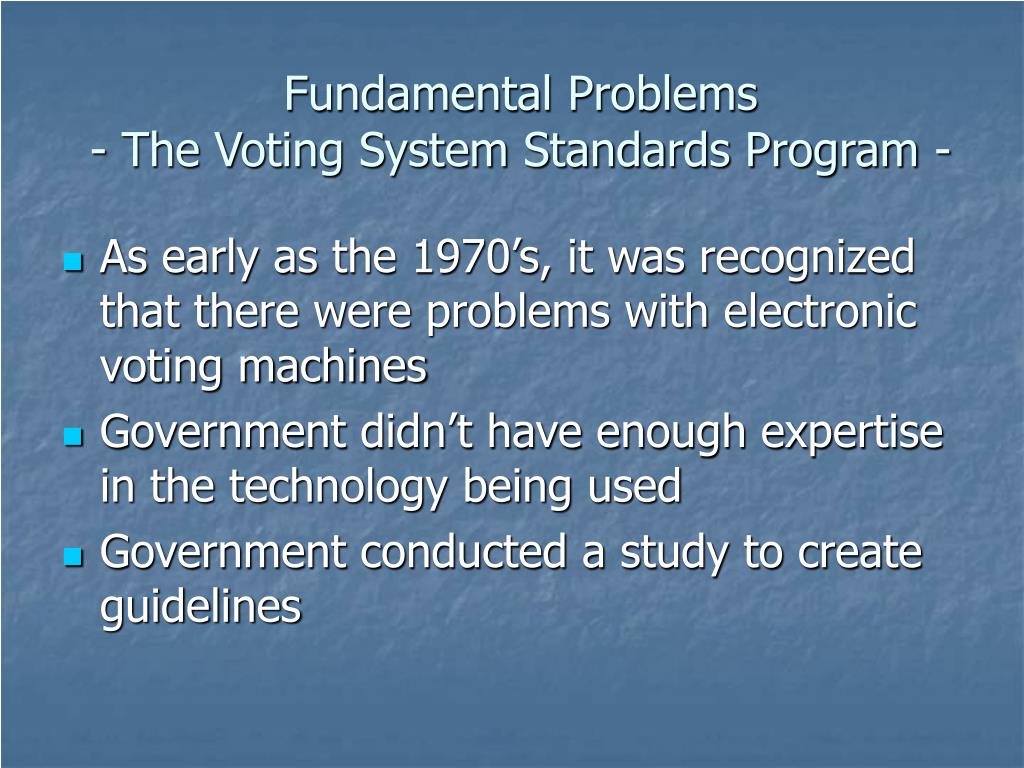 Fundamental Problems
- The Voting System Standards Program -

- As early as the 1970’s, it was recognized that there were problems with electronic voting machines
- Government didn’t have enough expertise in the technology being used
- Government conducted a study to create guidelines